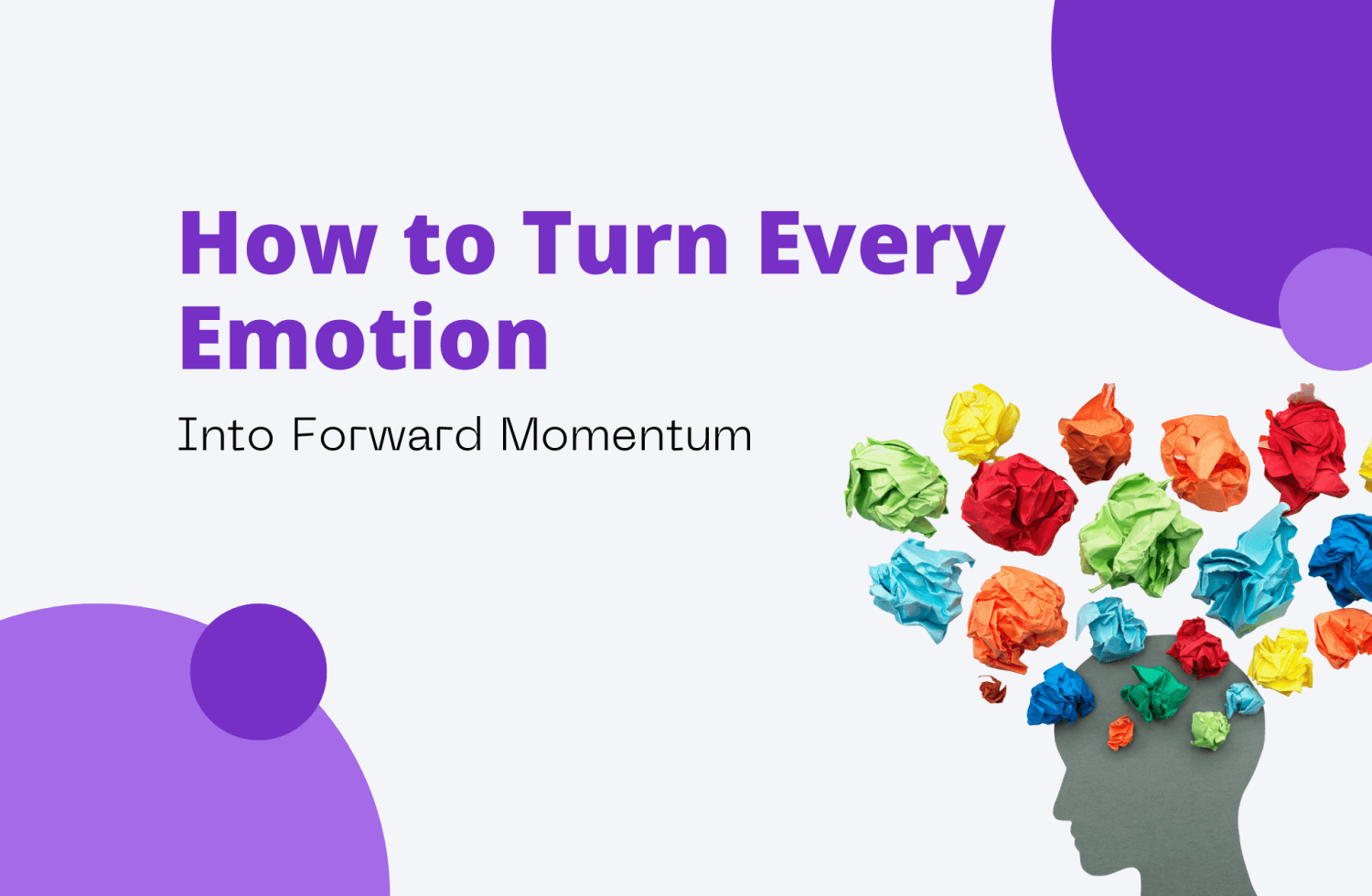 How to Turn Every Emotion

Into Forward Momentum